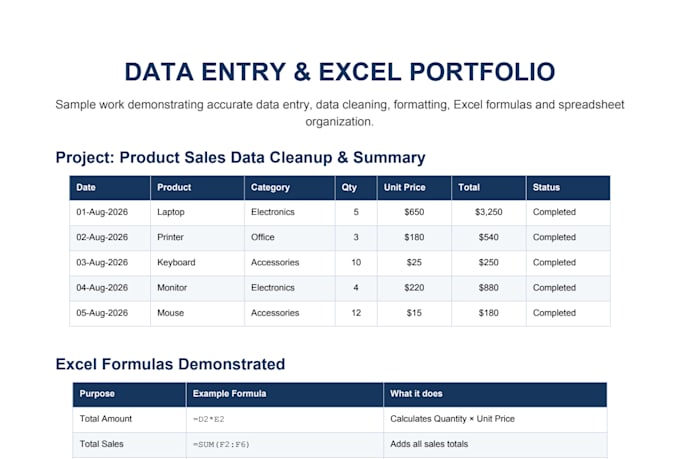 DATA ENTRY & EXCEL PORTFOLIO

Sample work demonstrating accurate data entry, data cleaning, formatting, Excel formulas and spreadsheet organization.

Project: Product Sales Data Cleanup & Summary

| Date | Product | Category | Qty | Unit Price | Total | Status |
|---|---|---|---|---|---|---|
| 01-Aug-2026 | Laptop | Electronics | 5 | $650 | $3,250 | Completed |
| 02-Aug-2026 | Printer | Office | 3 | $180 | $540 | Completed |
| 03-Aug-2026 | Keyboard | Accessories | 10 | $25 | $250 | Completed |
| 04-Aug-2026 | Monitor | Electronics | 4 | $220 | $880 | Completed |
| 05-Aug-2026 | Mouse | Accessories | 12 | $15 | $180 | Completed |

Excel Formulas Demonstrated

| Purpose | Example Formula | What it does |
|---|---|---|
| Total Amount | =D2*E2 | Calculates Quantity × Unit Price |
| Total Sales | =SUM(F2:F6) | Adds all sales totals |